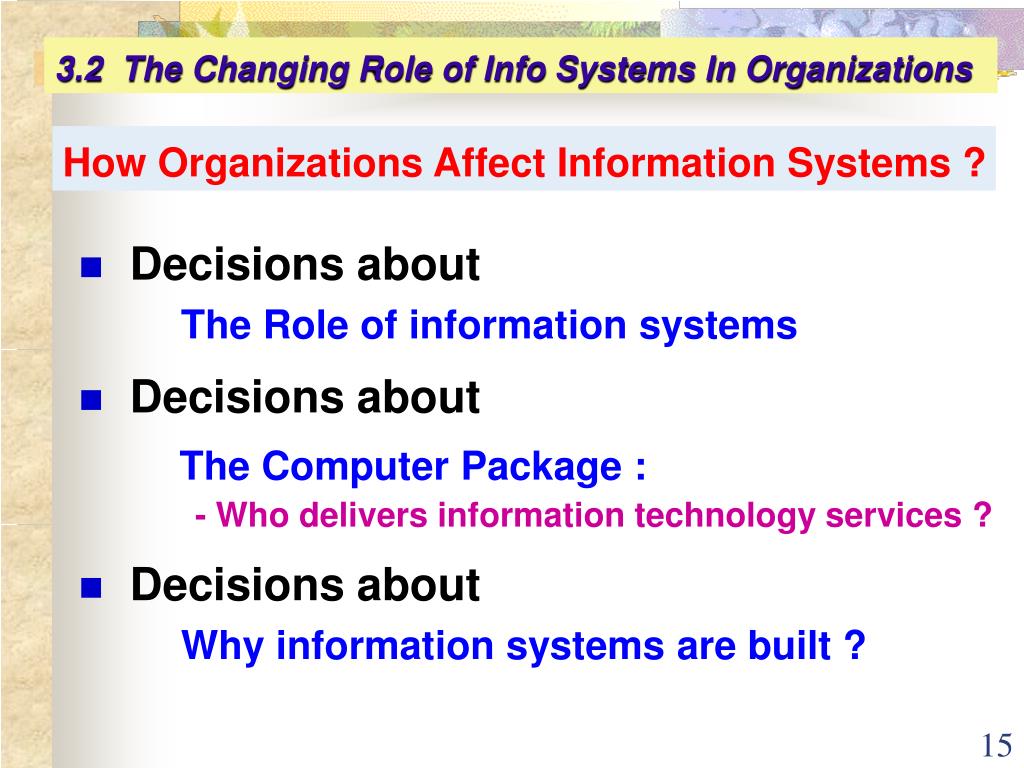 3.2 The Changing Role of Info Systems In Organizations

How Organizations Affect Information Systems ?

■ Decisions about

The Role of information systems

■ Decisions about

The Computer Package :

- Who delivers information technology services ?

■ Decisions about

Why information systems are built ?

15